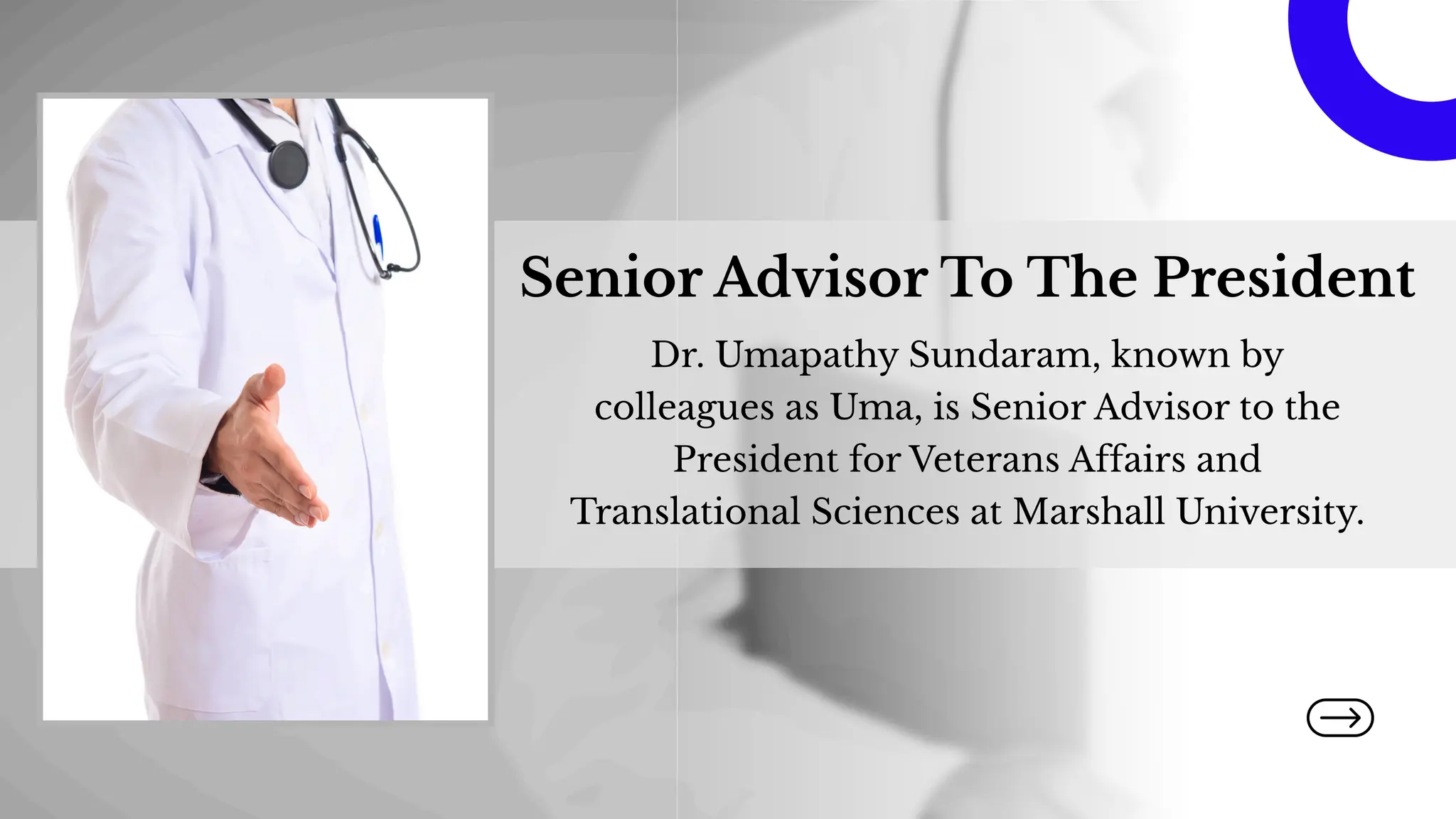 Senior Advisor To The President

Dr. Umapathy Sundaram, known by colleagues as Uma, is Senior Advisor to the President for Veterans Affairs and Translational Sciences at Marshall University.